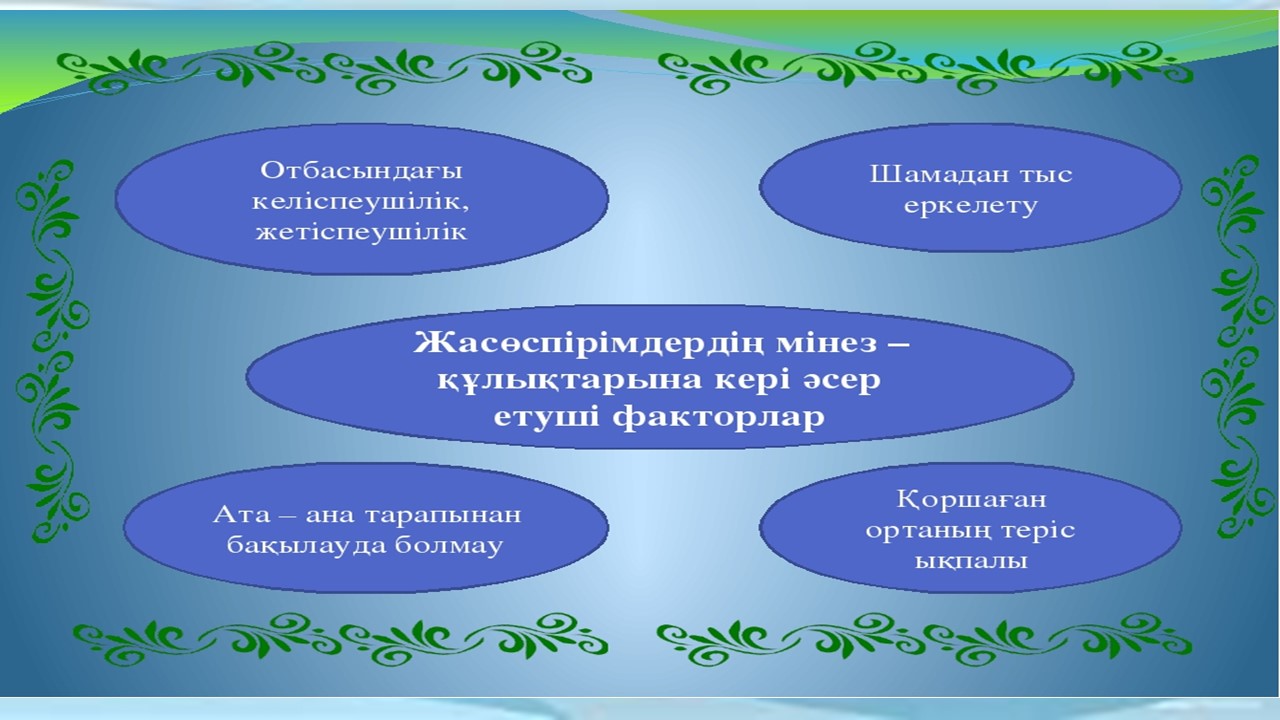 Отбасындағы келіспеушілік, жетіспеушілік

Шамадан тыс еркелету

Жасөспірімдердің мінез – құлықтарына кері әсер етуші факторлар

Ата – ана тарапынан бақылауда болмау

Қоршаған ортаның теріс ықпалы